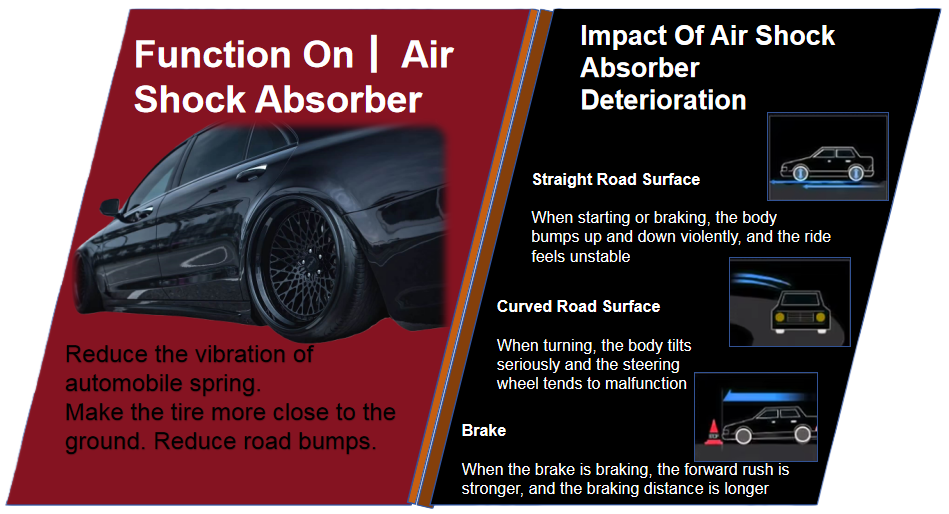 Function On | Air Shock Absorber

Reduce the vibration of automobile spring.
Make the tire more close to the ground. Reduce road bumps.

Impact Of Air Shock Absorber Deterioration

Straight Road Surface

When starting or braking, the body bumps up and down violently, and the ride feels unstable

Curved Road Surface

When turning, the body tilts seriously and the steering wheel tends to malfunction

Brake

When the brake is braking, the forward rush is stronger, and the braking distance is longer